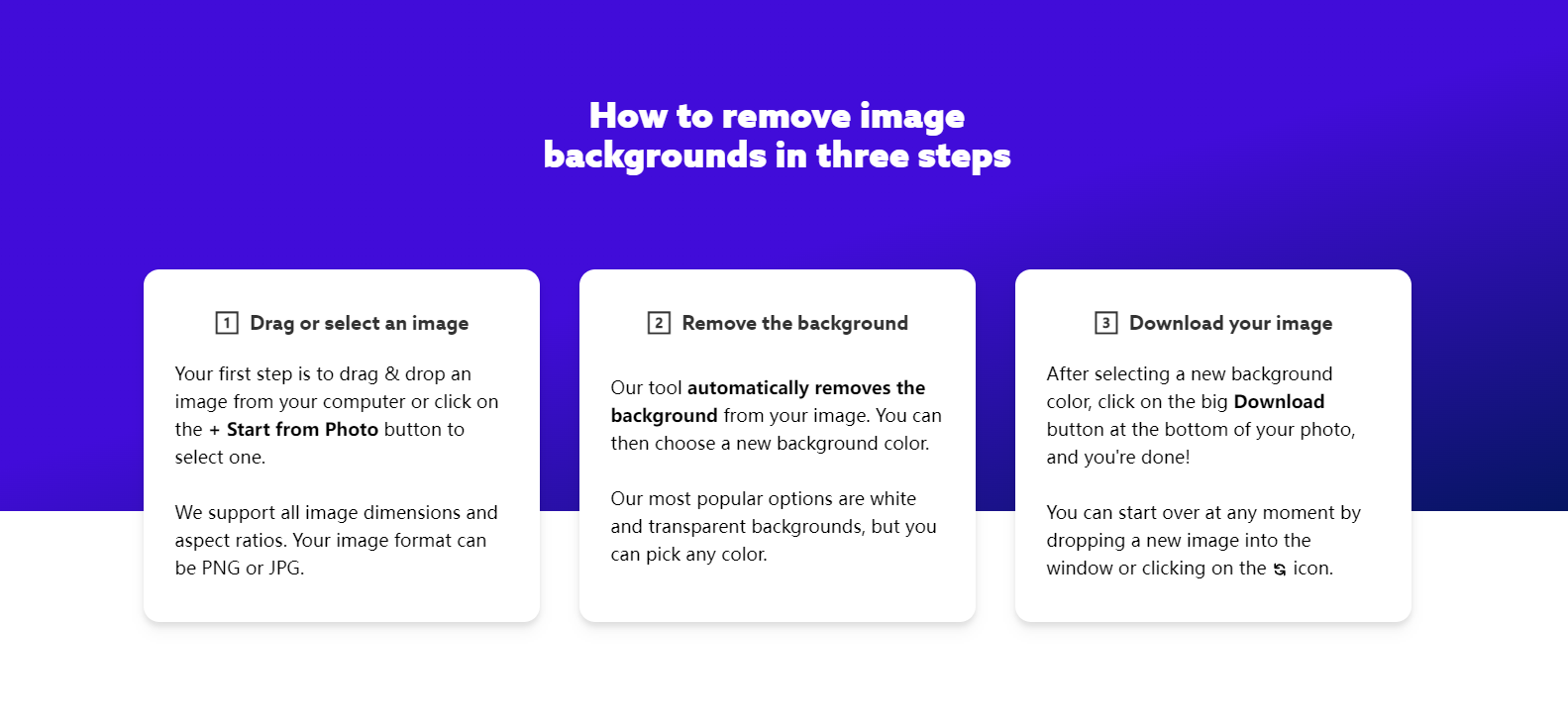 How to remove image backgrounds in three steps

1 Drag or select an image

Your first step is to drag & drop an image from your computer or click on the + Start from Photo button to select one.

We support all image dimensions and aspect ratios. Your image format can be PNG or JPG.

2 Remove the background

Our tool automatically removes the background from your image. You can then choose a new background color.

Our most popular options are white and transparent backgrounds, but you can pick any color.

3 Download your image

After selecting a new background color, click on the big Download button at the bottom of your photo, and you're done!

You can start over at any moment by dropping a new image into the window or clicking on the icon.